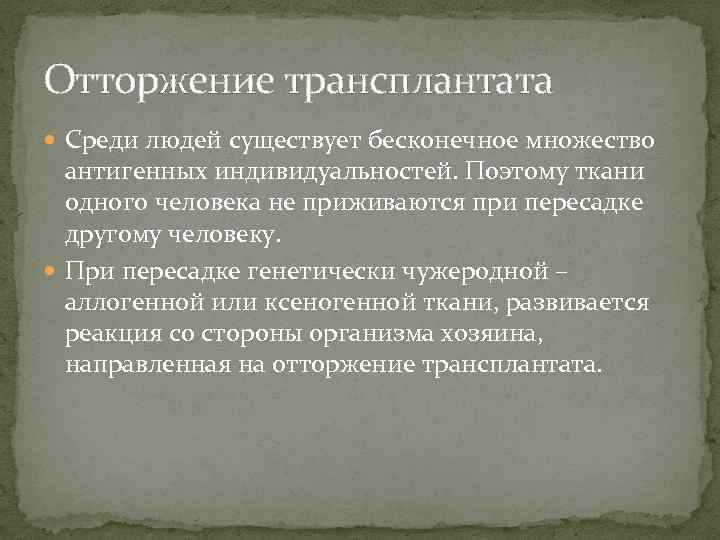 Отторжение трансплантата

Среди людей существует бесконечное множество антигенных индивидуальностей. Поэтому ткани одного человека не приживаются при пересадке другому человеку.

При пересадке генетически чужеродной – аллогенной или ксеногенной ткани, развивается реакция со стороны организма хозяина, направленная на отторжение трансплантата.